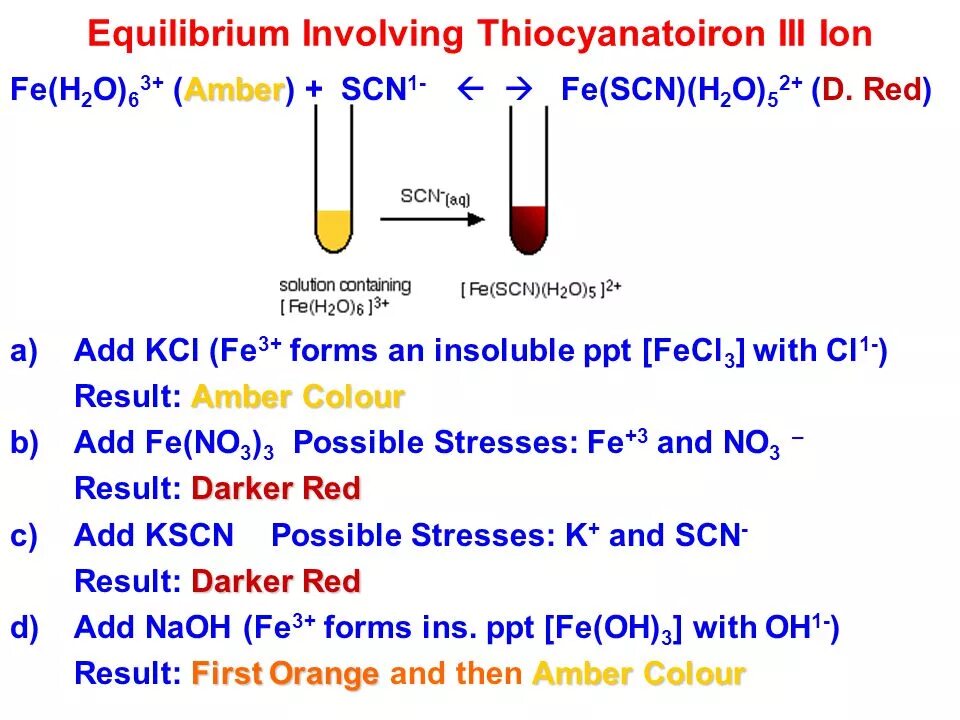 Equilibrium Involving Thiocyanatoiron III Ion

$Fe(H_2O)_6^{3+}$ (Amber) + $SCN^{1-}$ ← → $Fe(SCN)(H_2O)_5^{2+}$ (D. Red)

$SCN^-_{(aq)}$

solution containing $[Fe(H_2O)_6]^{3+}$

$[Fe(SCN)(H_2O)_5]^{2+}$

a) Add KCl ($Fe^{3+}$ forms an insoluble ppt [$FeCl_3$] with $Cl^{1-}$)
Result: Amber Colour

b) Add $Fe(NO_3)_3$ Possible Stresses: $Fe^{+3}$ and $NO_3^-$
Result: Darker Red

c) Add KSCN Possible Stresses: $K^+$ and $SCN^-$
Result: Darker Red

d) Add NaOH ($Fe^{3+}$ forms ins. ppt [$Fe(OH)_3$] with $OH^{1-}$)
Result: First Orange and then Amber Colour